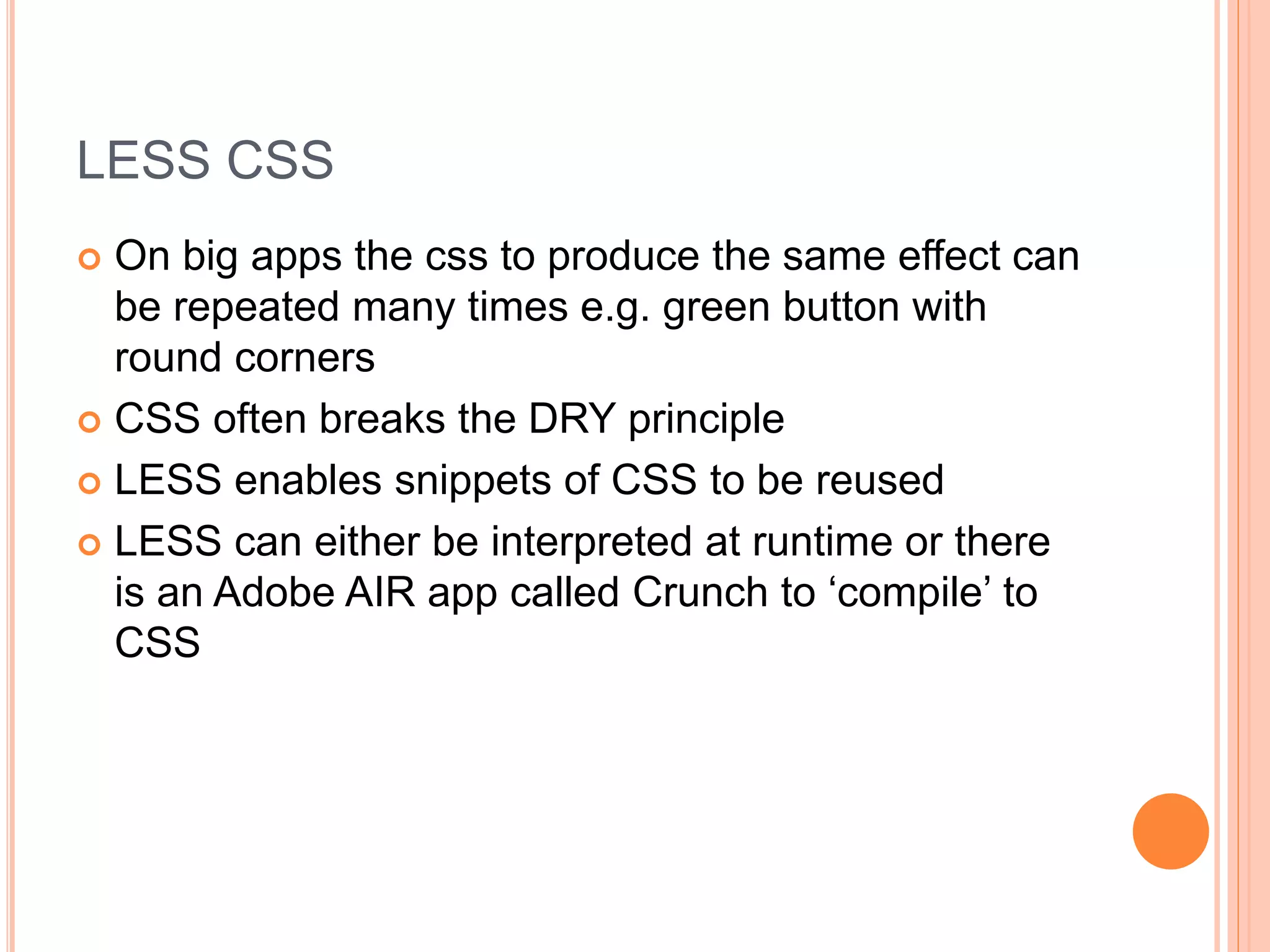 LESS CSS

On big apps the css to produce the same effect can be repeated many times e.g. green button with round corners

CSS often breaks the DRY principle

LESS enables snippets of CSS to be reused

LESS can either be interpreted at runtime or there is an Adobe AIR app called Crunch to ‘compile’ to CSS